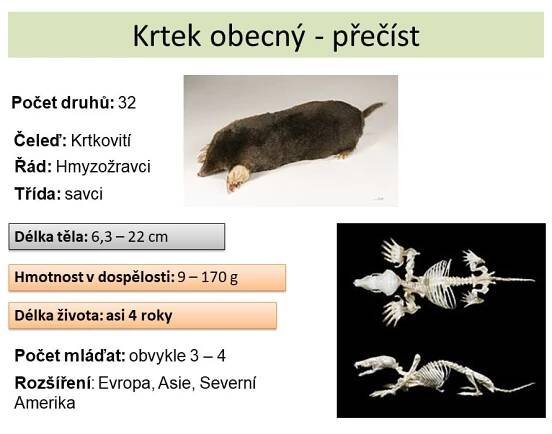 Krtek obecný - přečíst

Počet druhů: 32

Čeleď: Krtkovití

Řád: Hmyzožravci

Třída: savci

Délka těla: 6,3 – 22 cm

Hmotnost v dospělosti: 9 – 170 g

Délka života: asi 4 roky

Počet mláďat: obvykle 3 – 4

Rozšíření: Evropa, Asie, Severní Amerika